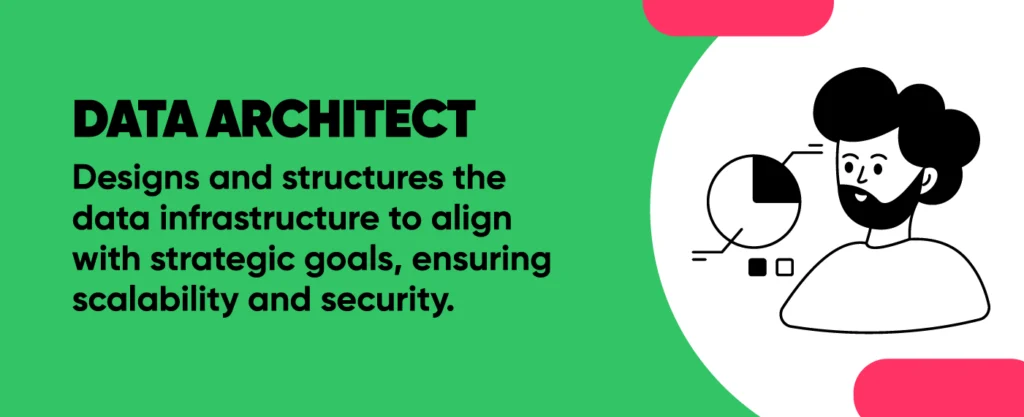 DATA ARCHITECT

Designs and structures the data infrastructure to align with strategic goals, ensuring scalability and security.